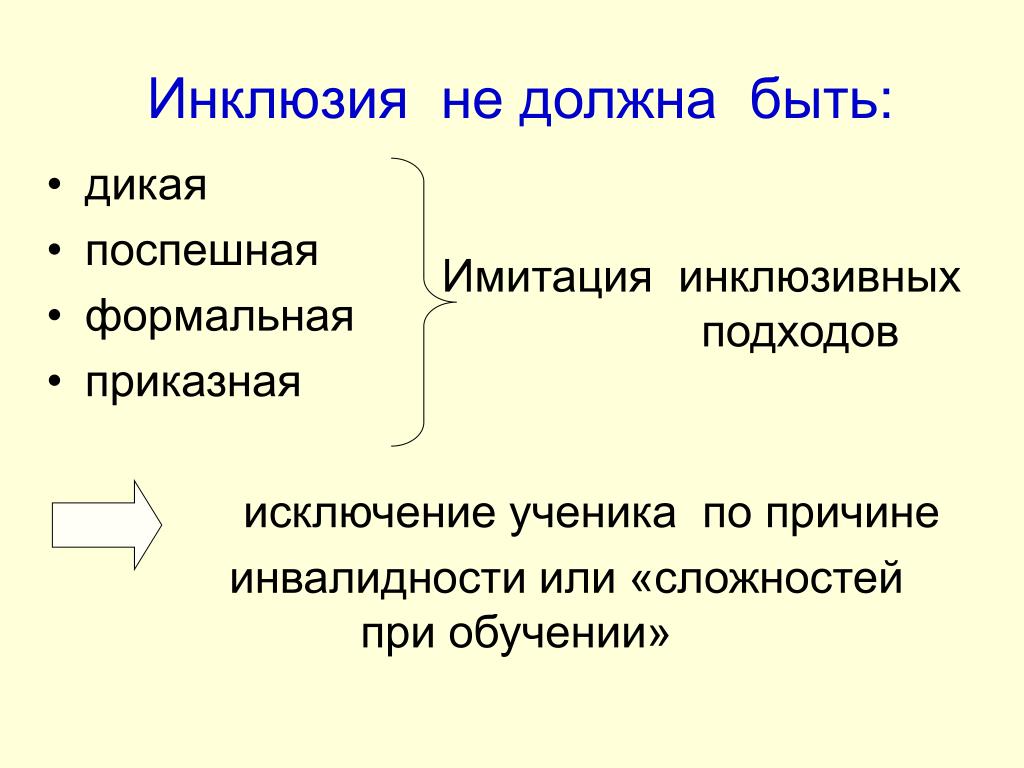 Инклюзия не должна быть:

• дикая
• поспешная
• формальная
• приказная

Имитация инклюзивных подходов

исключение ученика по причине инвалидности или «сложностей при обучении»